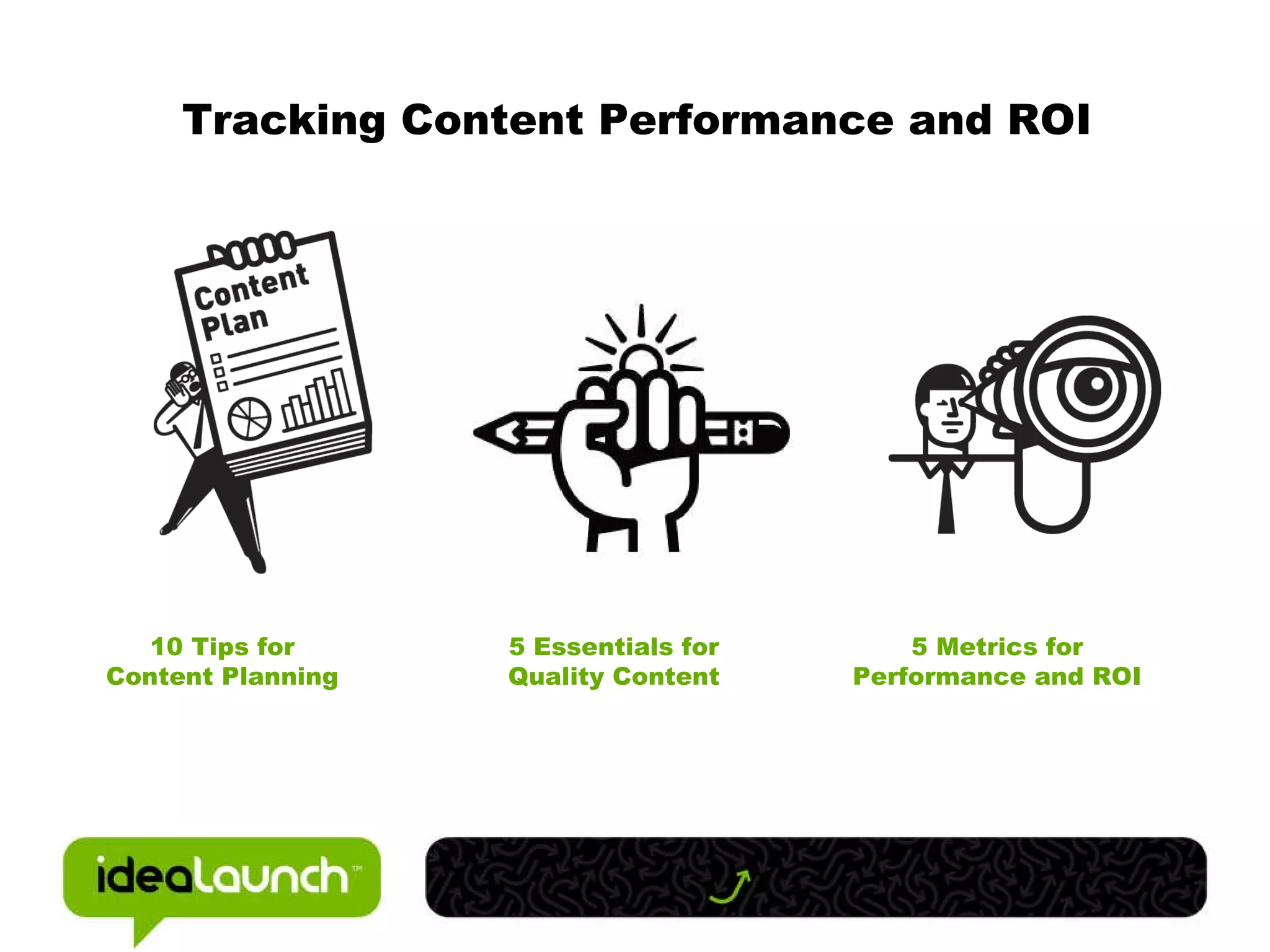 Tracking Content Performance and ROI

Content Plan

10 Tips for Content Planning

5 Essentials for Quality Content

5 Metrics for Performance and ROI

idealaunch™